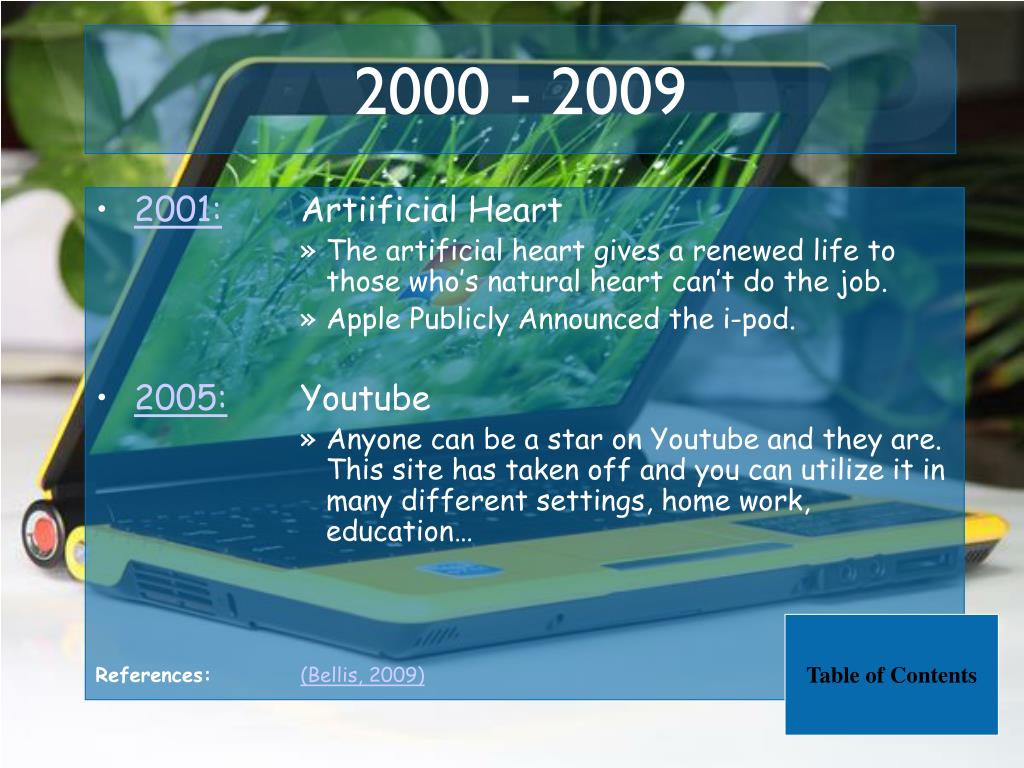 2000 - 2009

• 2001: Artiificial Heart

» The artificial heart gives a renewed life to those who's natural heart can't do the job.

» Apple Publicly Announced the i-pod.

• 2005: Youtube

» Anyone can be a star on Youtube and they are. This site has taken off and you can utilize it in many different settings, home work, education…

References: (Bellis, 2009)

Table of Contents